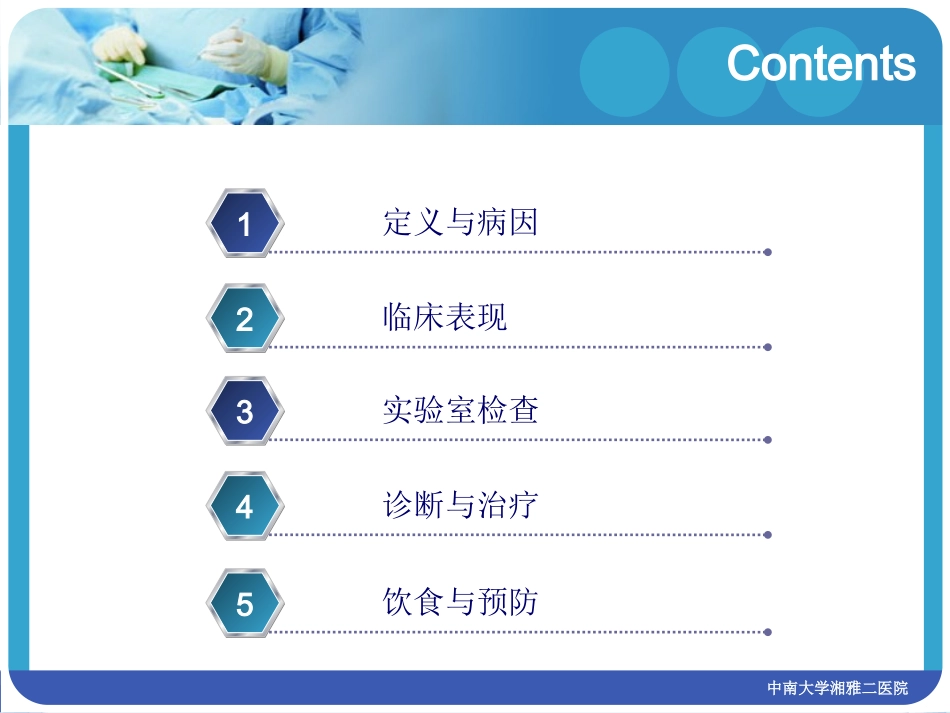 Contents

1 定义与病因

2 临床表现

3 实验室检查

4 诊断与治疗

5 饮食与预防

中南大学湘雅二医院